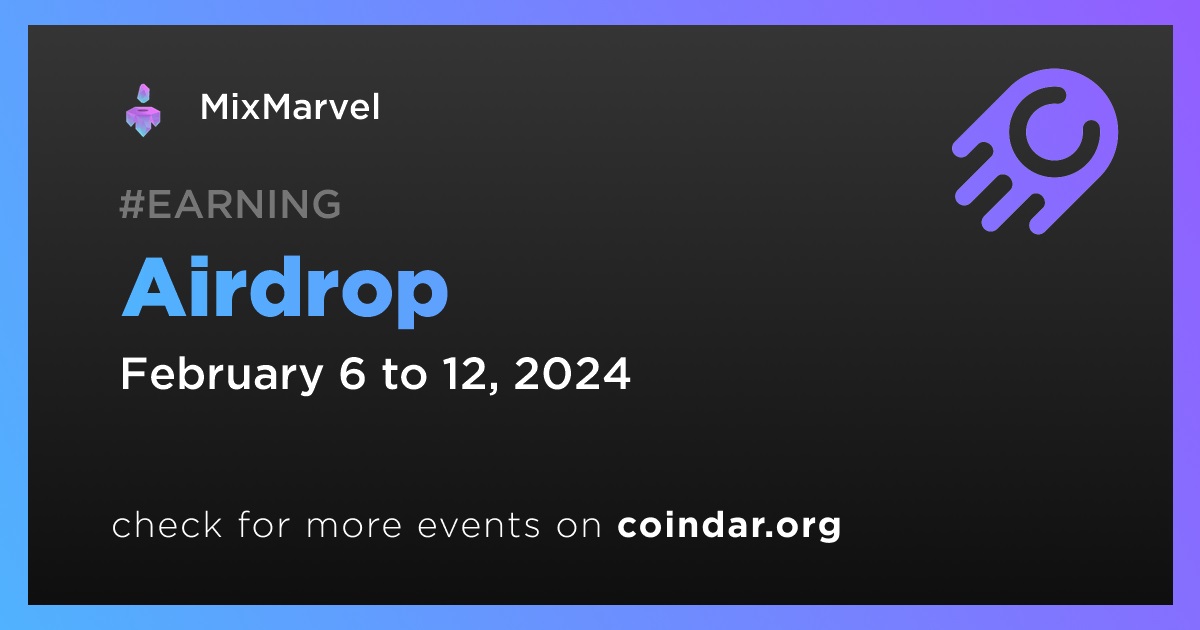 MixMarvel

#EARNING

Airdrop

February 6 to 12, 2024

check for more events on coindar.org